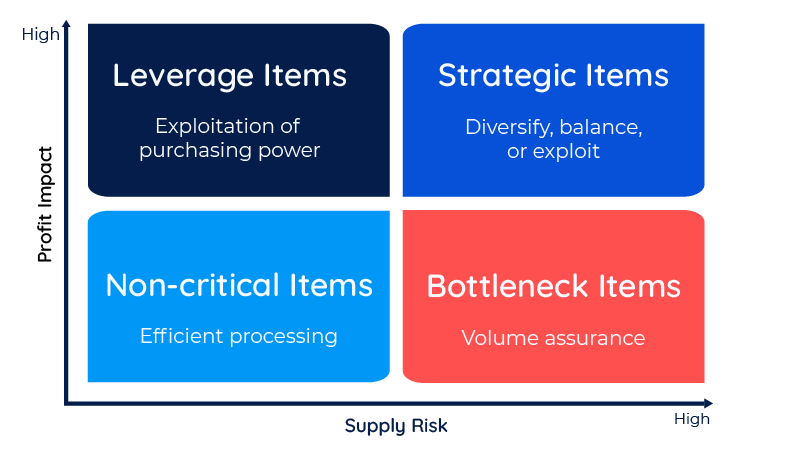 High

Profit Impact

Leverage Items

Exploitation of purchasing power

Strategic Items

Diversify, balance, or exploit

Non-critical Items

Efficient processing

Bottleneck Items

Volume assurance

Supply Risk

High